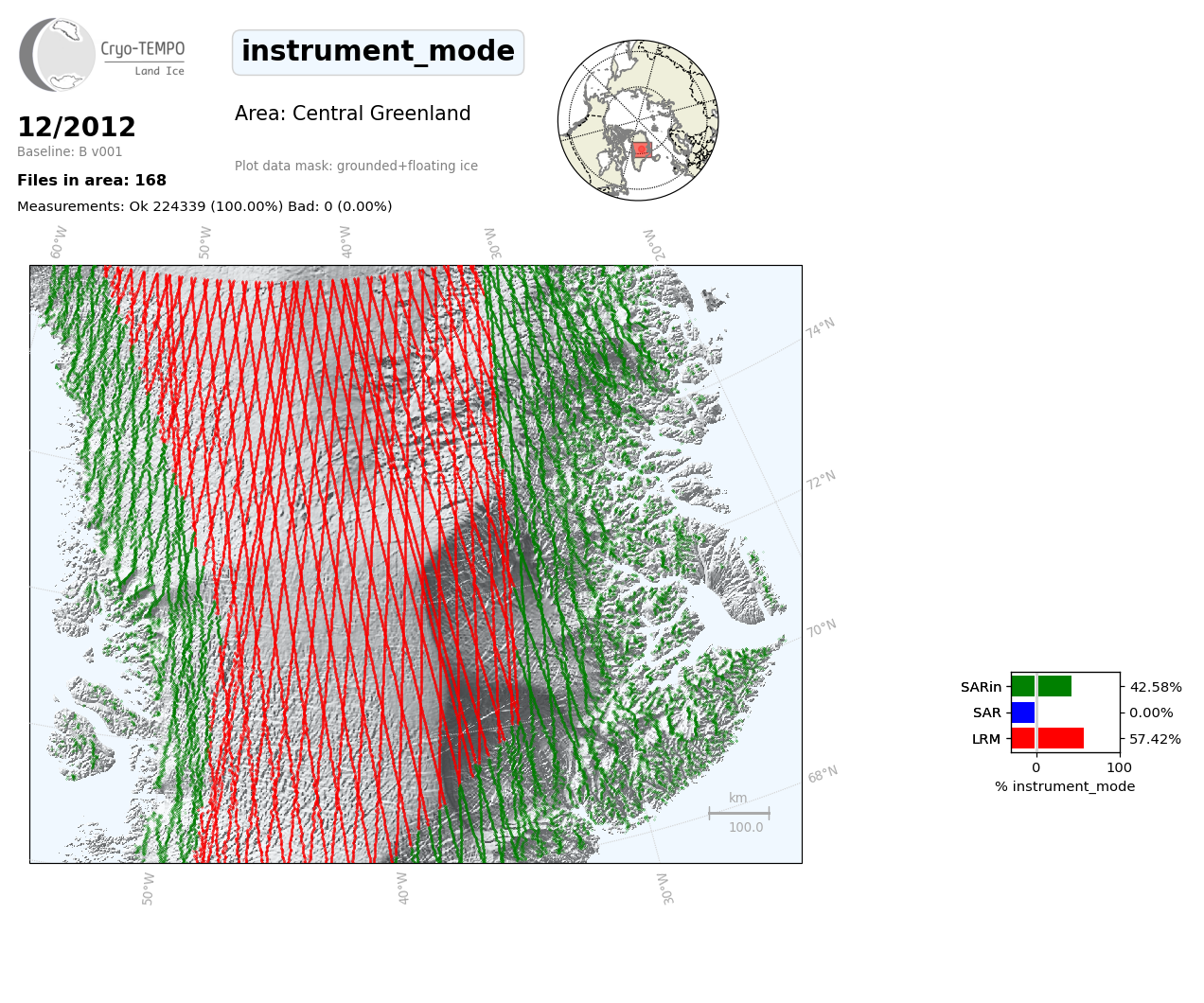 Cryo-TEMPO
Land Ice

instrument_mode

12/2012
Baseline: B v001

Area: Central Greenland

Plot data mask: grounded+floating ice

Files in area: 168

Measurements: Ok 224339 (100.00%) Bad: 0 (0.00%)

60°W
50°W
40°W
30°W
20°W

74°N
72°N
70°N
68°N

km
100.0

50°W
40°W
30°W

SARin
SAR
LRM
42.58%
0.00%
57.42%
0
100
% instrument_mode